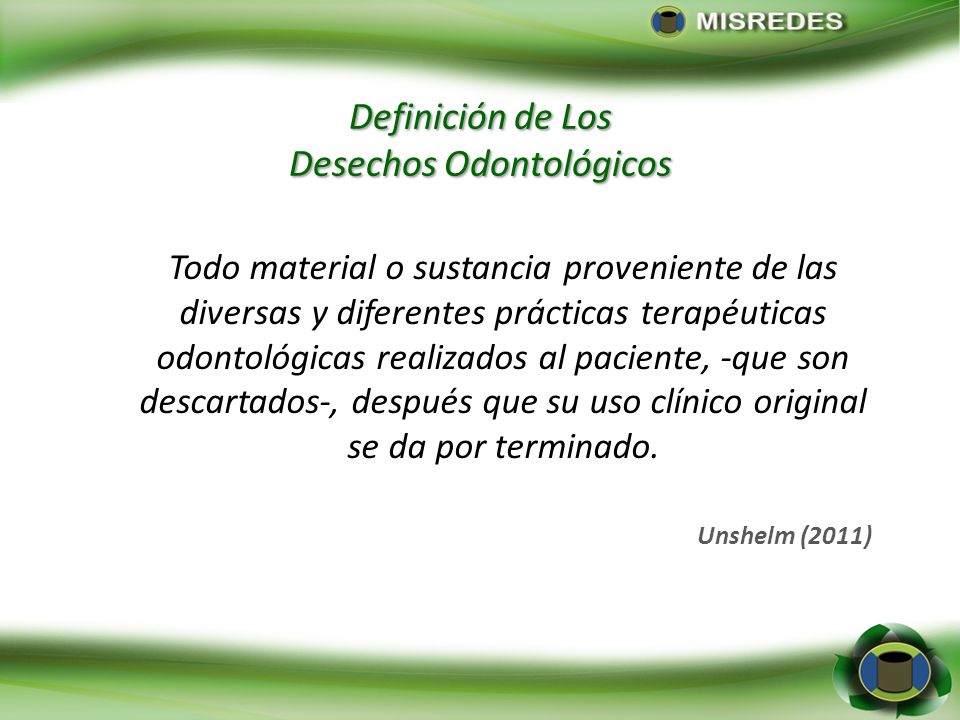 MISREDES

Definición de Los
Desechos Odontológicos

Todo material o sustancia proveniente de las diversas y diferentes prácticas terapéuticas odontológicas realizados al paciente, -que son descartados-, después que su uso clínico original se da por terminado.

Unshelm (2011)